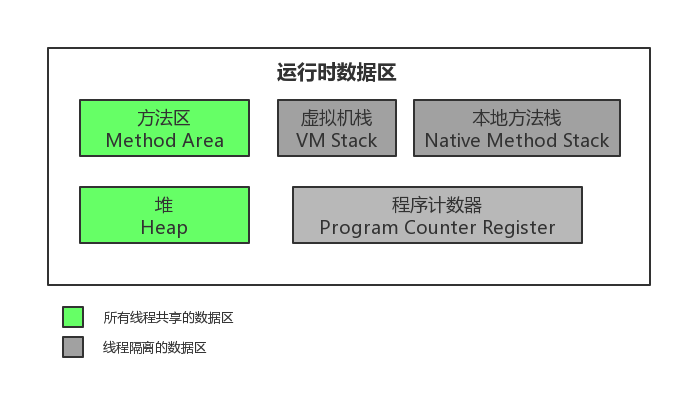 运行时数据区

方法区
Method Area

虚拟机栈
VM Stack

本地方法栈
Native Method Stack

堆
Heap

程序计数器
Program Counter Register

所有线程共享的数据区

线程隔离的数据区